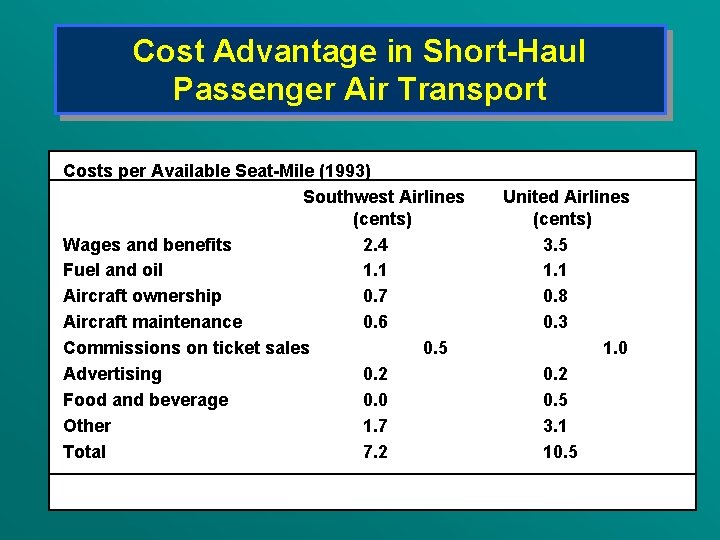 Cost Advantage in Short-Haul Passenger Air Transport

Costs per Available Seat-Mile (1993)

| | Southwest Airlines (cents) | United Airlines (cents) |
|---|---|---|
| Wages and benefits | 2.4 | 3.5 |
| Fuel and oil | 1.1 | 1.1 |
| Aircraft ownership | 0.7 | 0.8 |
| Aircraft maintenance | 0.6 | 0.3 |
| Commissions on ticket sales | 0.5 | 1.0 |
| Advertising | 0.2 | 0.2 |
| Food and beverage | 0.0 | 0.5 |
| Other | 1.7 | 3.1 |
| Total | 7.2 | 10.5 |